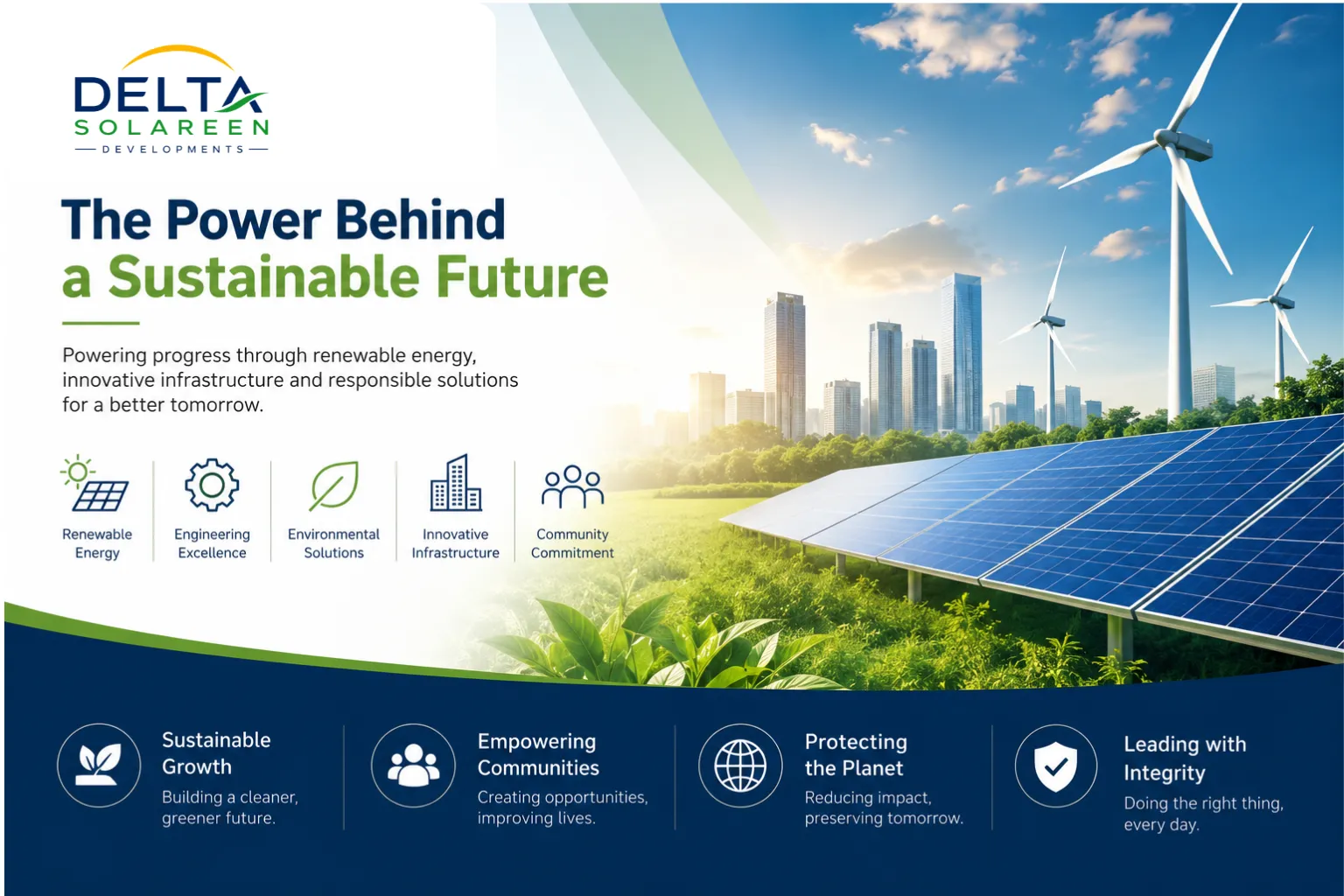 DELTA
SOLAREEN
DEVELOPMENTS

The Power Behind
a Sustainable Future

Powering progress through renewable energy, innovative infrastructure and responsible solutions for a better tomorrow.

Renewable Energy

Engineering Excellence

Environmental Solutions

Innovative Infrastructure

Community Commitment

Sustainable Growth
Building a cleaner, greener future.

Empowering Communities
Creating opportunities, improving lives.

Protecting the Planet
Reducing impact, preserving tomorrow.

Leading with Integrity
Doing the right thing, every day.